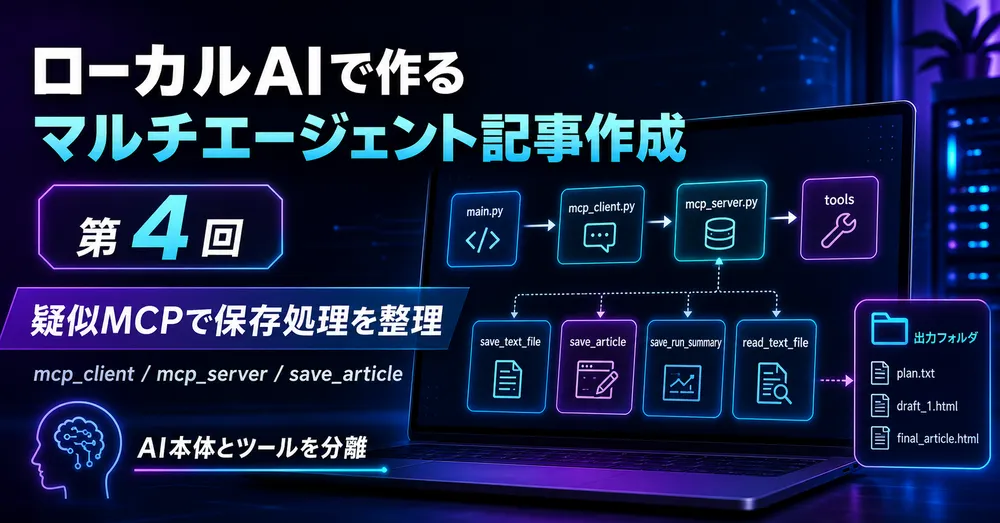 ローカルAIで作る
マルチエージェント記事作成

第4回

疑似MCPで保存処理を整理

mcp_client / mcp_server / save_article

AI本体とツールを分離

main.py

mcp_client.py

mcp_server.py

tools

save_text_file

save_article

save_run_summary

read_text_file

出力フォルダ

plan.txt

draft_1.html

final_article.html